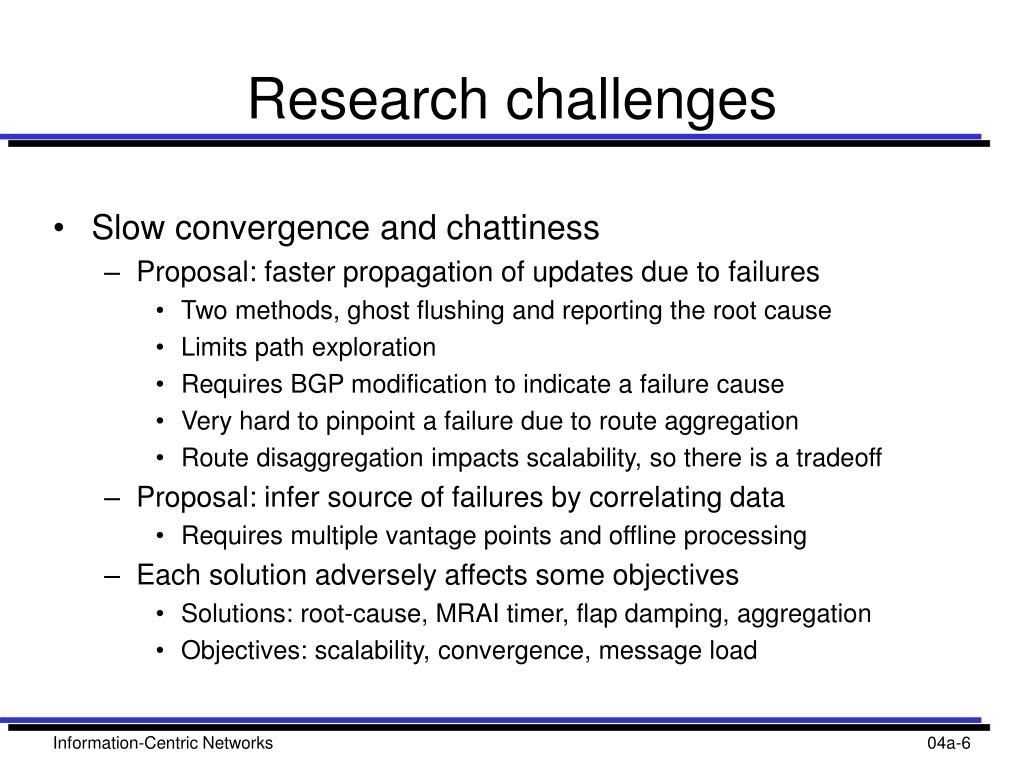 Research challenges

• Slow convergence and chattiness
– Proposal: faster propagation of updates due to failures
• Two methods, ghost flushing and reporting the root cause
• Limits path exploration
• Requires BGP modification to indicate a failure cause
• Very hard to pinpoint a failure due to route aggregation
• Route disaggregation impacts scalability, so there is a tradeoff
– Proposal: infer source of failures by correlating data
• Requires multiple vantage points and offline processing
– Each solution adversely affects some objectives
• Solutions: root-cause, MRAI timer, flap damping, aggregation
• Objectives: scalability, convergence, message load

Information-Centric Networks

04a-6